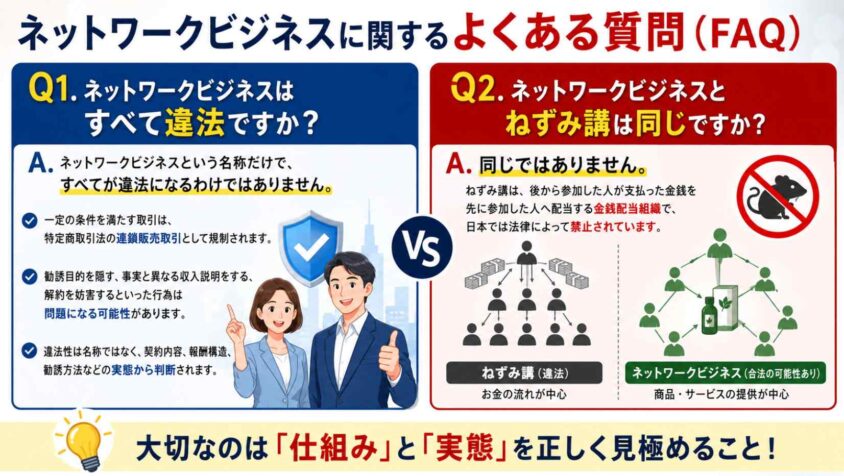 ネットワークビジネスに関するよくある質問（FAQ）

Q1. ネットワークビジネスはすべて違法ですか？

A. ネットワークビジネスという名称だけで、すべてが違法になるわけではありません。

一定の条件を満たす取引は、特定商取引法の連鎖販売取引として規制されます。

勧誘目的を隠す、事実と異なる収入説明をする、解約を妨害するといった行為は問題になる可能性があります。

違法性は名称ではなく、契約内容、報酬構造、勧誘方法などの実態から判断されます。

VS

Q2. ネットワークビジネスとねずみ講は同じですか？

A. 同じではありません。

ねずみ講は、後から参加した人が支払った金銭を先に参加した人へ配当する金銭配当組織で、日本では法律によって禁止されています。

ねずみ講（違法）
お金の流れが中心

ネットワークビジネス（合法の可能性あり）
商品・サービスの提供が中心

大切なのは「仕組み」と「実態」を正しく見極めること！